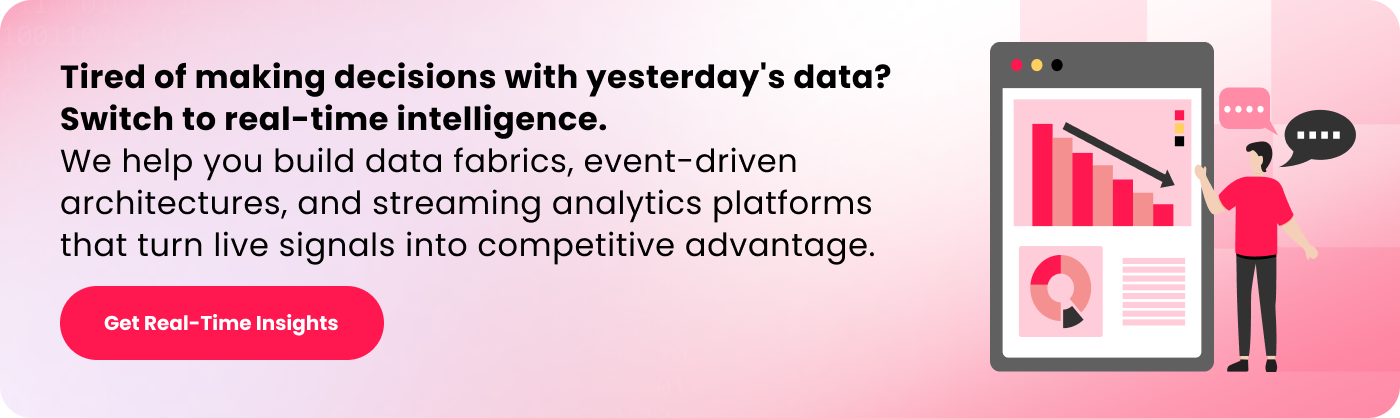 Tired of making decisions with yesterday's data?
Switch to real-time intelligence.
We help you build data fabrics, event-driven architectures, and streaming analytics platforms that turn live signals into competitive advantage.

Get Real-Time Insights